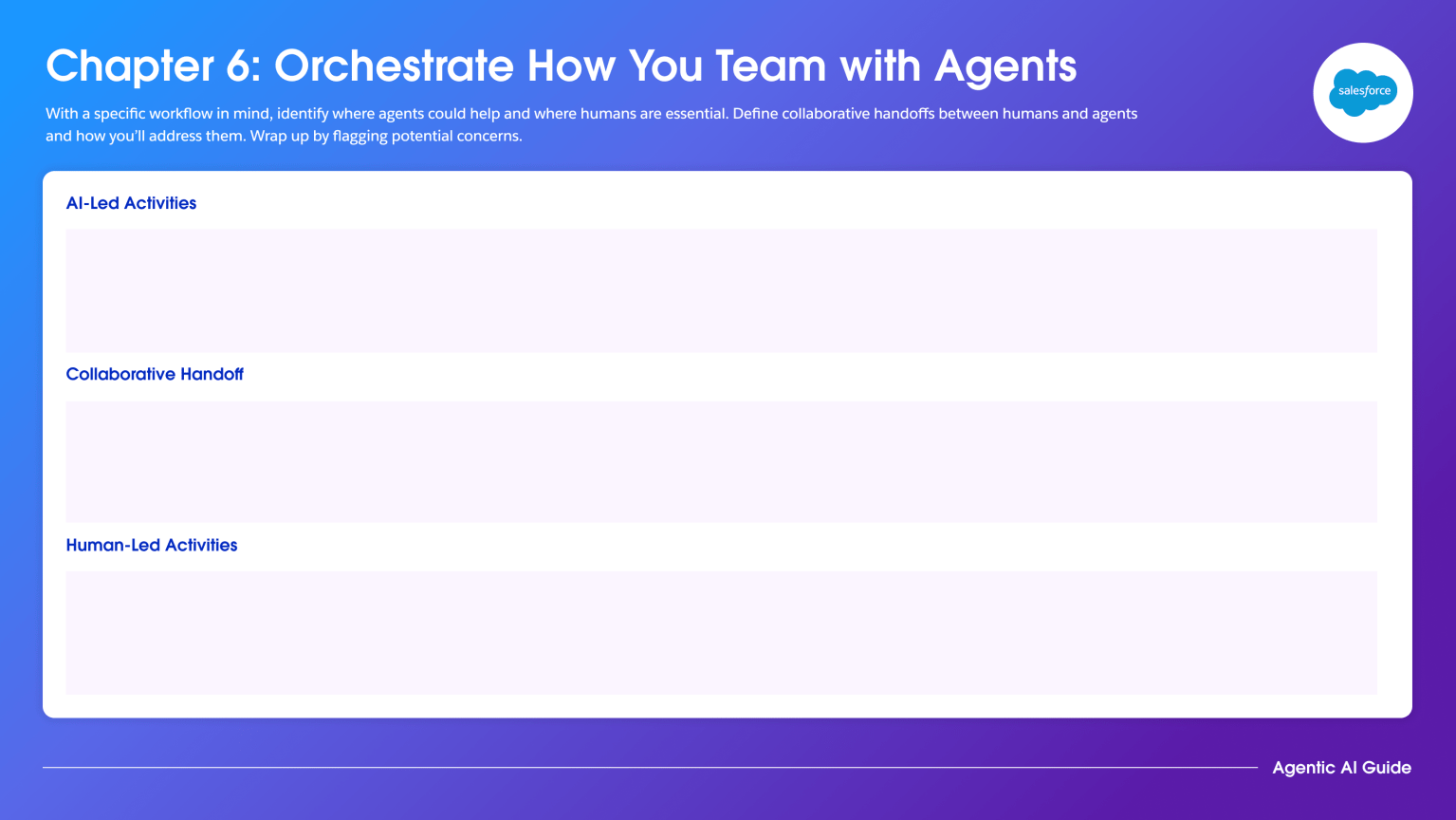 Chapter 6: Orchestrate How You Team with Agents

salesforce

With a specific workflow in mind, identify where agents could help and where humans are essential. Define collaborative handoffs between humans and agents and how you'll address them. Wrap up by flagging potential concerns.

AI-Led Activities

Collaborative Handoff

Human-Led Activities

Agentic AI Guide